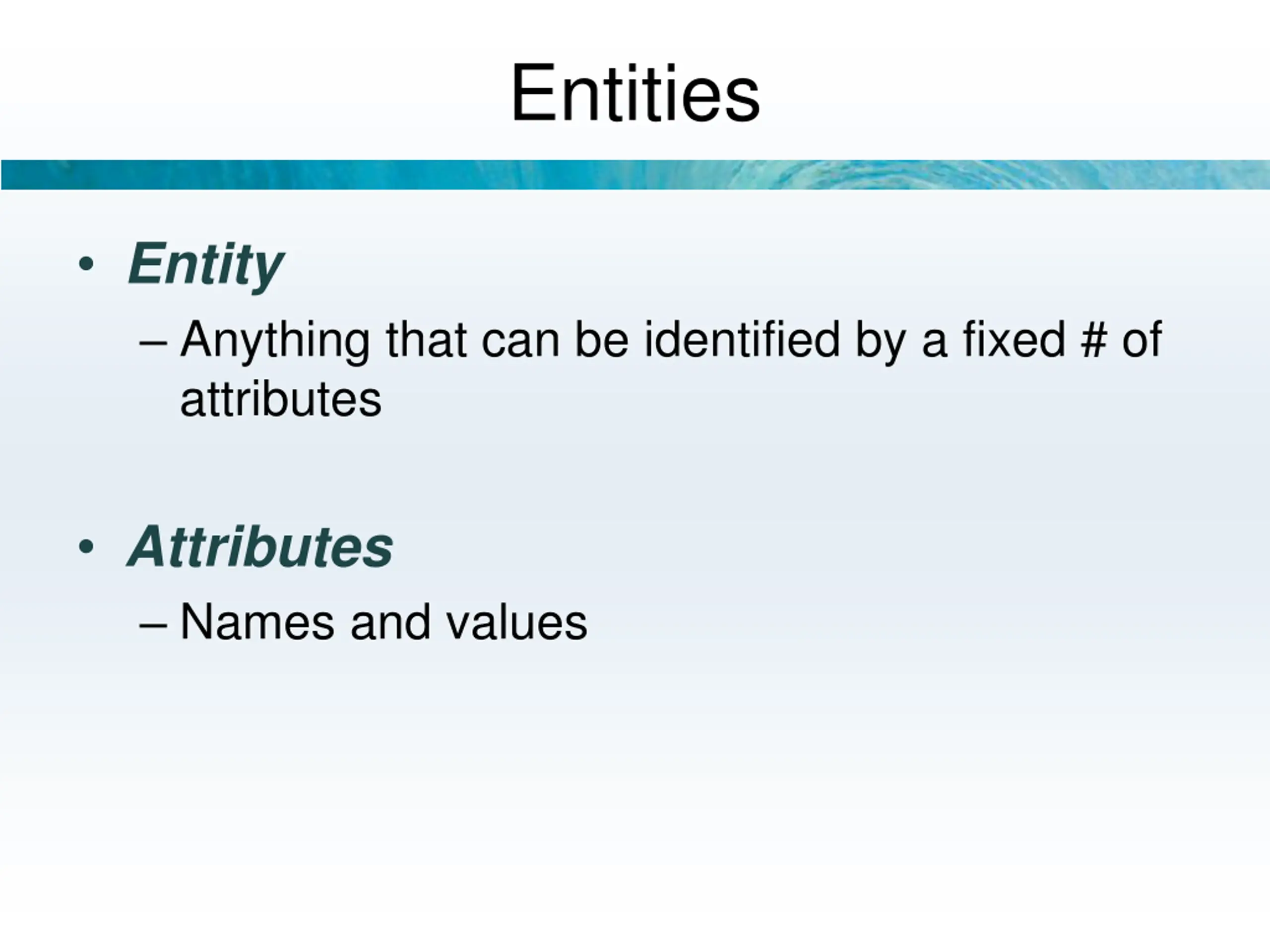 Entities

• Entity
– Anything that can be identified by a fixed # of attributes

• Attributes
– Names and values